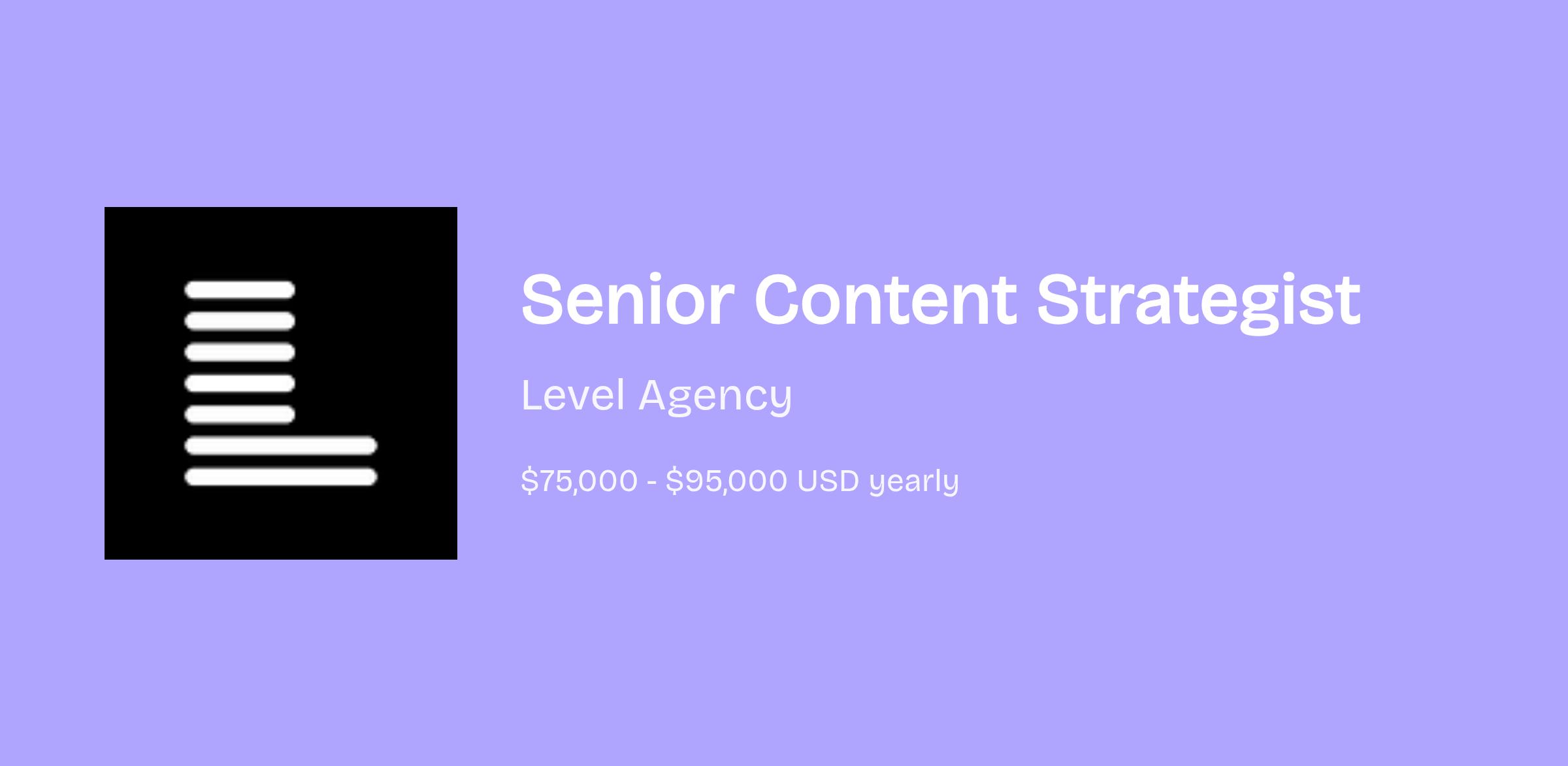 Senior Content Strategist

Level Agency

\$75,000 - \$95,000 USD yearly